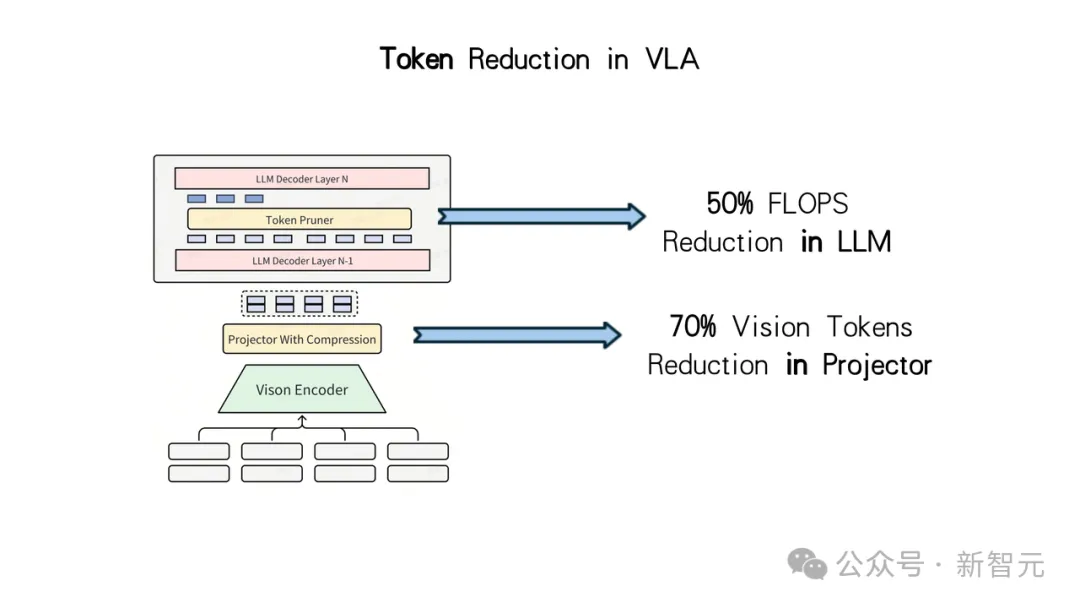 Token Reduction in VLA

LLM Decoder Layer N

Token Pruner

LLM Decoder Layer N-1

Projector With Compression

Vison Encoder

50% FLOPS Reduction in LLM

70% Vision Tokens Reduction in Projector

公众号 · 新智元